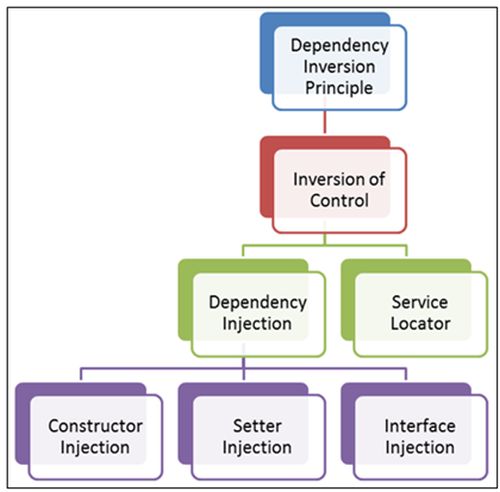 Dependency Inversion Principle

Inversion of Control

Dependency Injection

Service Locator

Constructor Injection

Setter Injection

Interface Injection